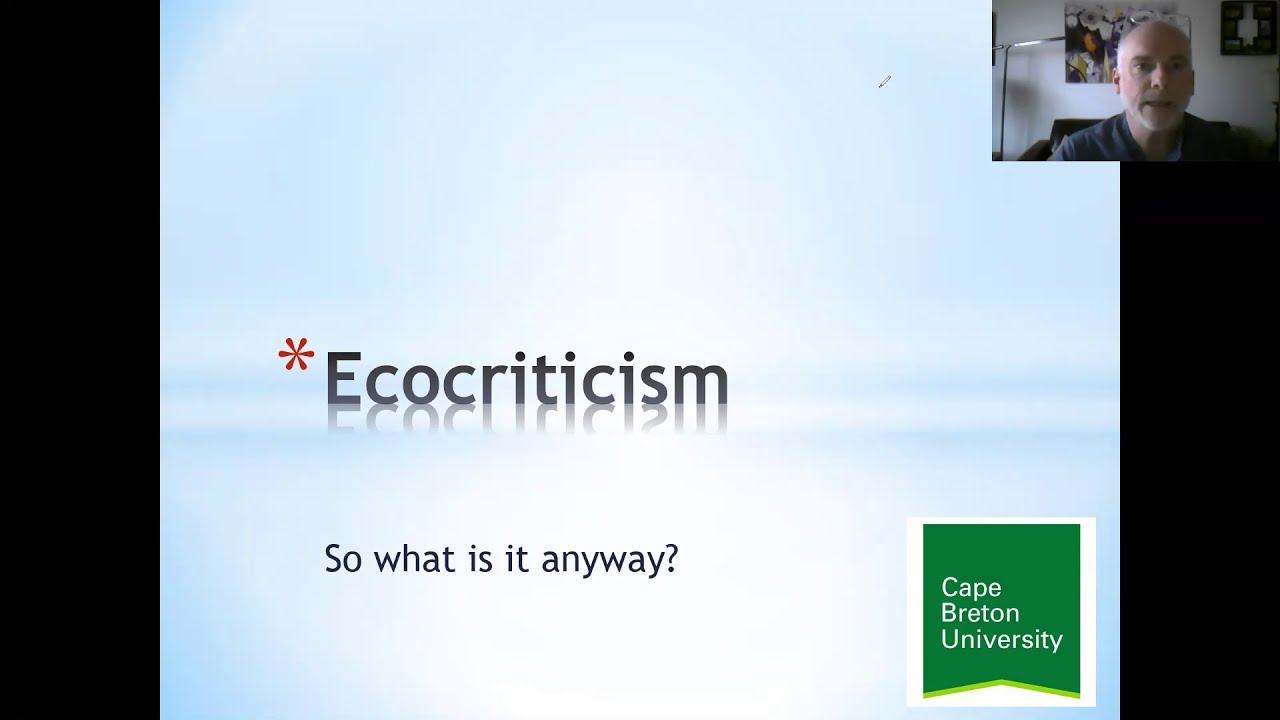 *Ecocriticism

So what is it anyway?

Cape Breton University